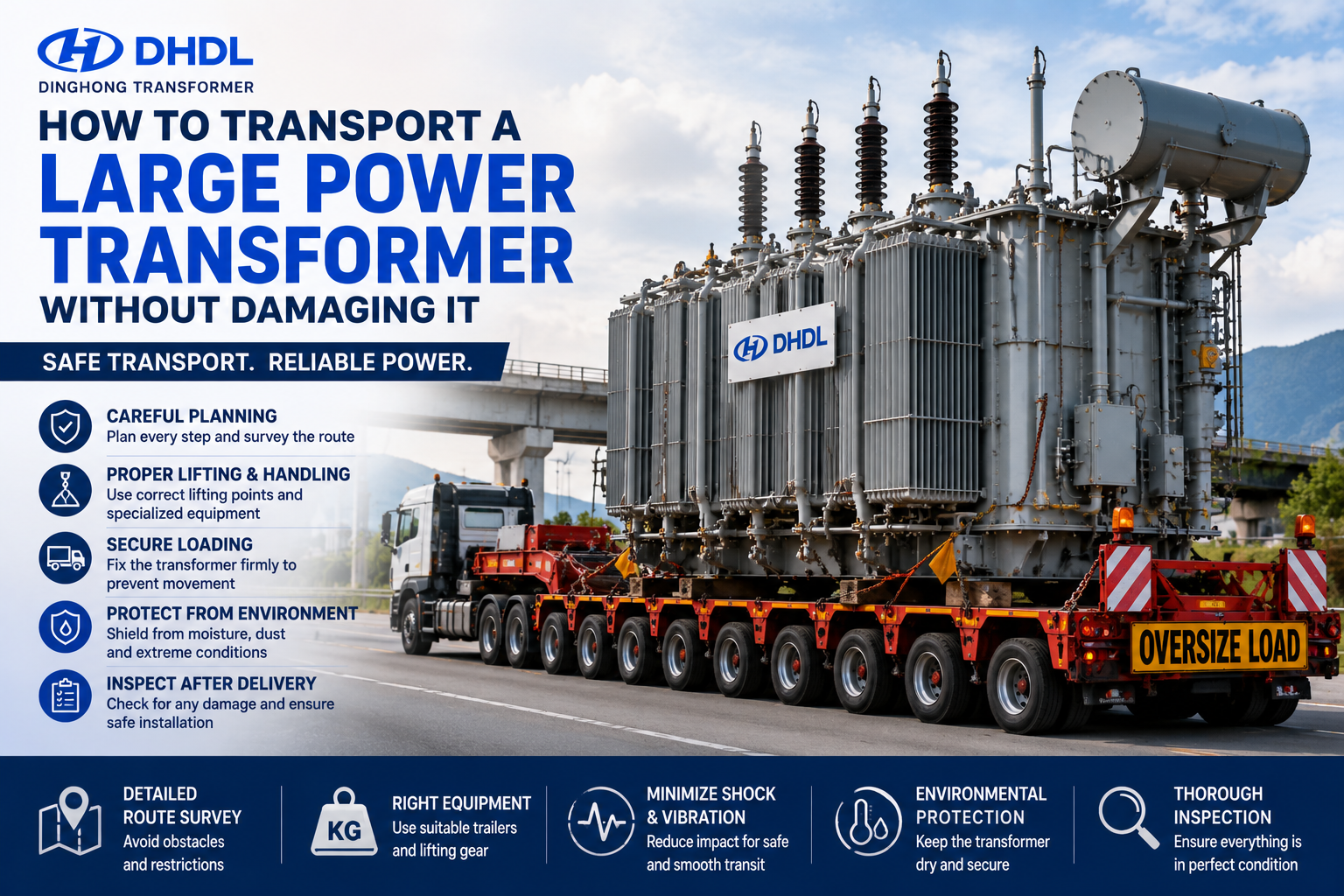 DHDL
DINGHONG TRANSFORMER

HOW TO TRANSPORT A
LARGE POWER
TRANSFORMER
WITHOUT DAMAGING IT

SAFE TRANSPORT. RELIABLE POWER.

CAREFUL PLANNING
Plan every step and survey the route

PROPER LIFTING & HANDLING
Use correct lifting points and specialized equipment

SECURE LOADING
Fix the transformer firmly to prevent movement

PROTECT FROM ENVIRONMENT
Shield from moisture, dust and extreme conditions

INSPECT AFTER DELIVERY
Check for any damage and ensure safe installation

DHDL

OVERSIZE LOAD

DETAILED
ROUTE SURVEY
Avoid obstacles and restrictions

KG
RIGHT EQUIPMENT
Use suitable trailers and lifting gear

MINIMIZE SHOCK
& VIBRATION
Reduce impact for safe and smooth transit

ENVIRONMENTAL
PROTECTION
Keep the transformer dry and secure

THOROUGH
INSPECTION
Ensure everything is in perfect condition